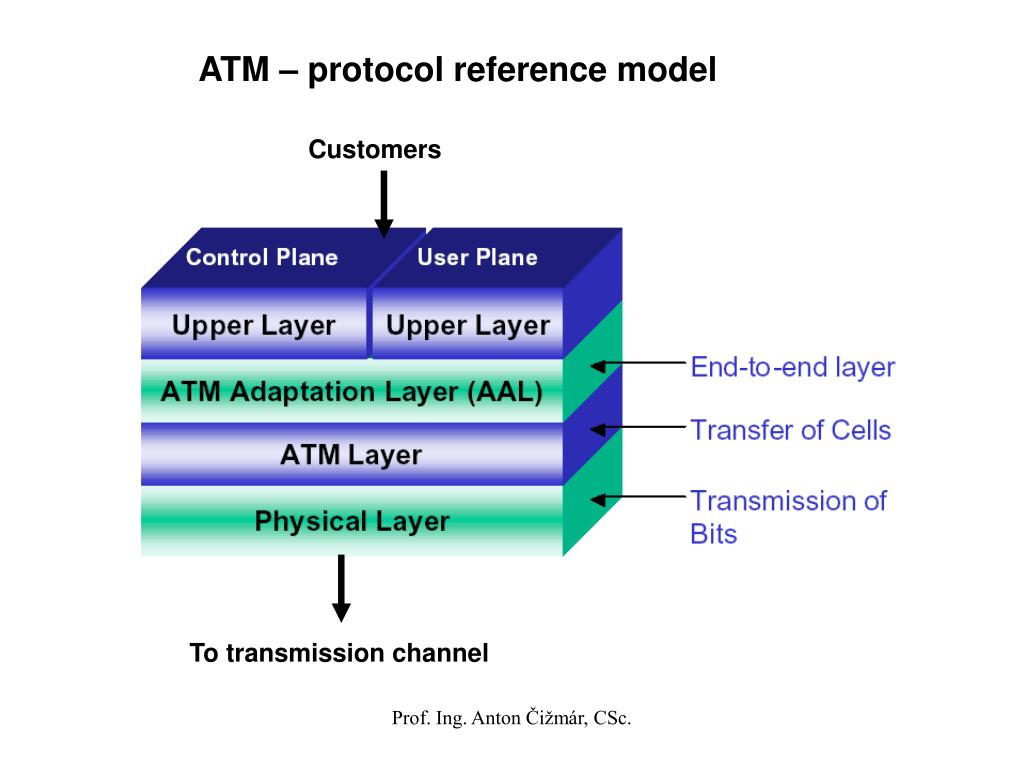 ATM – protocol reference model

Customers

Control Plane

User Plane

Upper Layer

Upper Layer

ATM Adaptation Layer (AAL)

ATM Layer

Physical Layer

End-to-end layer

Transfer of Cells

Transmission of Bits

To transmission channel

Prof. Ing. Anton Čižmár, CSc.